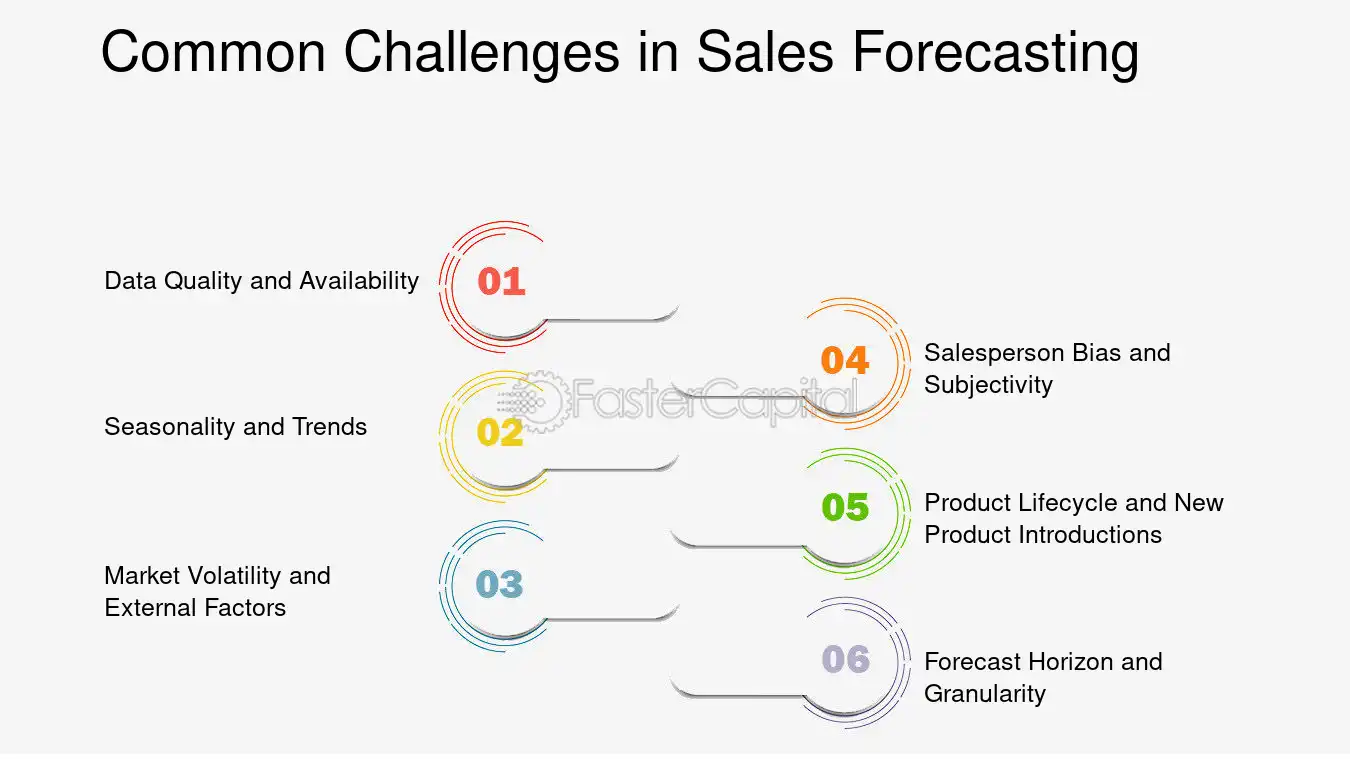 Common Challenges in Sales Forecasting

Data Quality and Availability
01

Seasonality and Trends
02

Market Volatility and External Factors
03

04
Salesperson Bias and Subjectivity

05
Product Lifecycle and New Product Introductions

06
Forecast Horizon and Granularity

FasterCapital